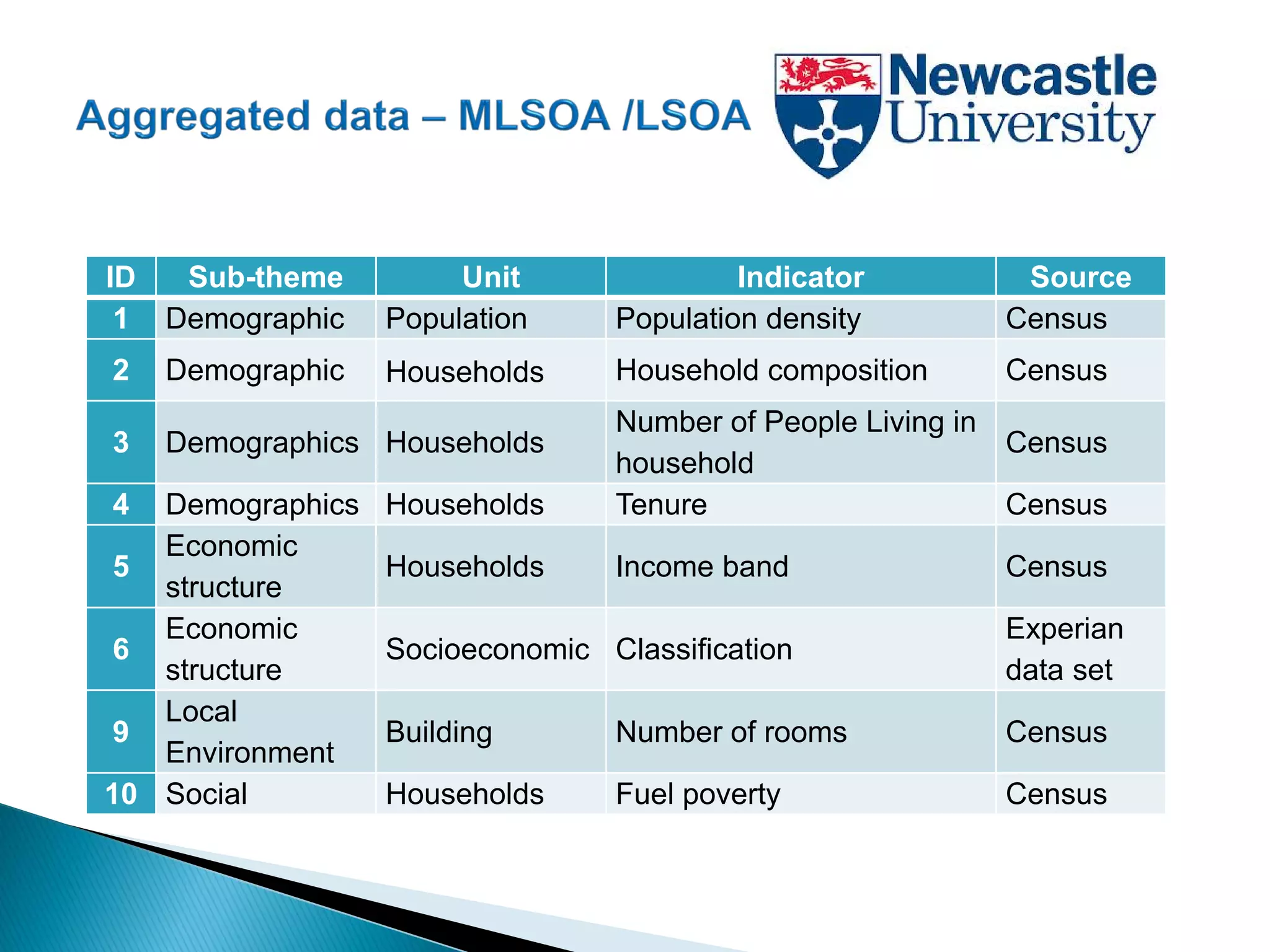 Aggregated data – MLSOA /LSOA

Newcastle University

| ID | Sub-theme | Unit | Indicator | Source |
|---|---|---|---|---|
| 1 | Demographic | Population | Population density | Census |
| 2 | Demographic | Households | Household composition | Census |
| 3 | Demographics | Households | Number of People Living in household | Census |
| 4 | Demographics | Households | Tenure | Census |
| 5 | Economic structure | Households | Income band | Census |
| 6 | Economic structure | Socioeconomic | Classification | Experian data set |
| 9 | Local Environment | Building | Number of rooms | Census |
| 10 | Social | Households | Fuel poverty | Census |